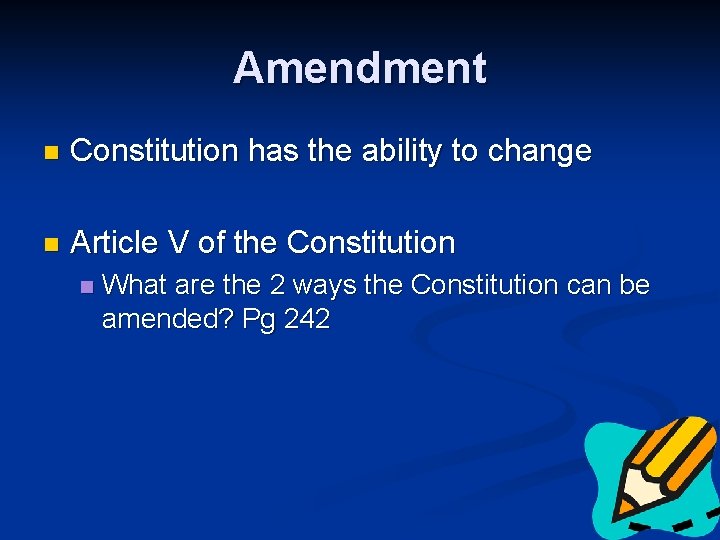 Amendment

Constitution has the ability to change

Article V of the Constitution

What are the 2 ways the Constitution can be amended? Pg 242